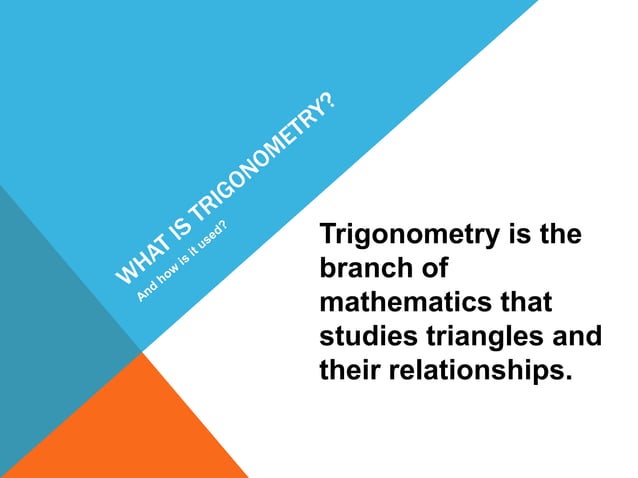 WHAT IS TRIGONOMETRY?
And how is it used?

Trigonometry is the branch of mathematics that studies triangles and their relationships.